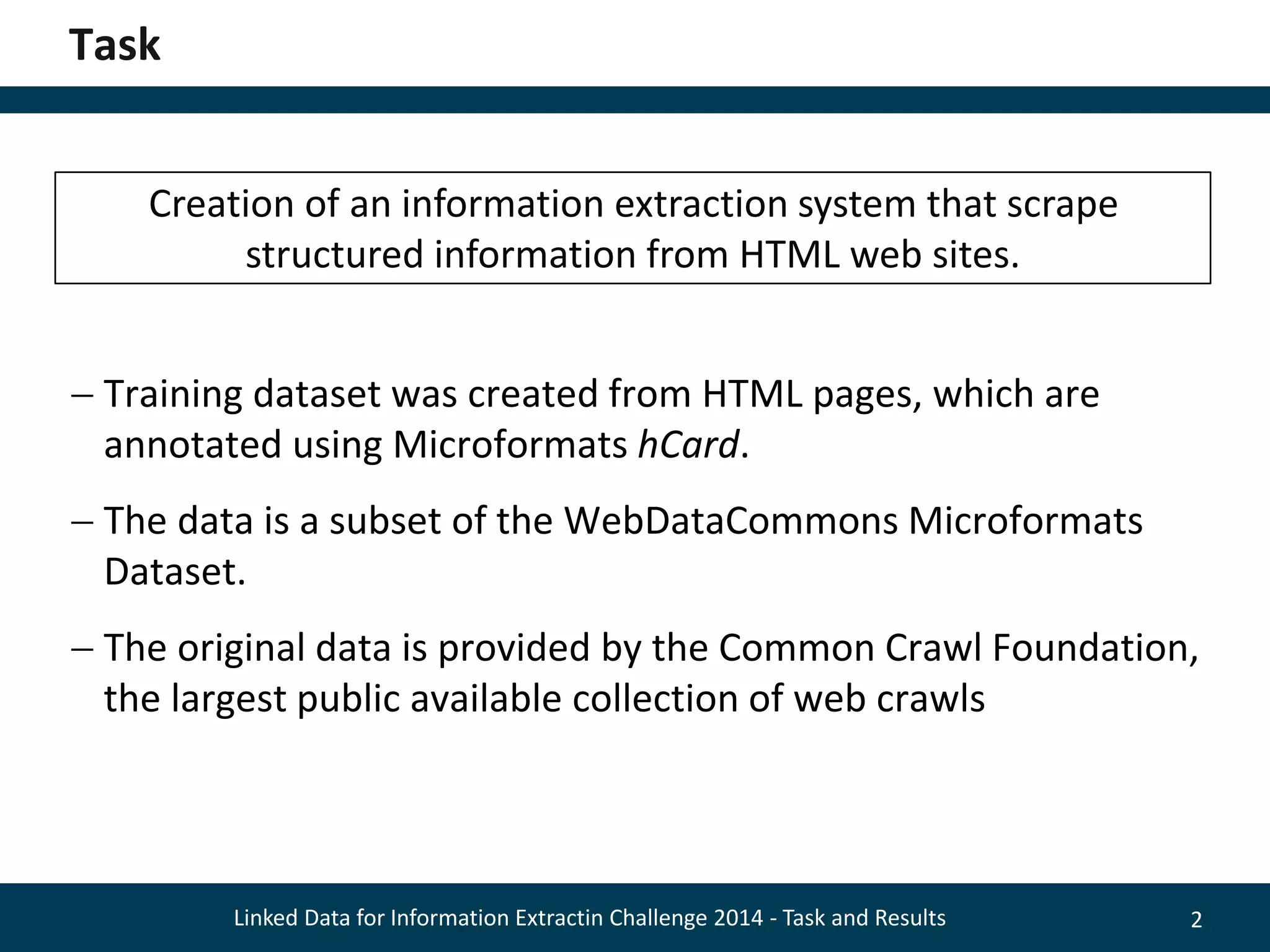 Task

Creation of an information extraction system that scrape structured information from HTML web sites.

– Training dataset was created from HTML pages, which are annotated using Microformats hCard.

– The data is a subset of the WebDataCommons Microformats Dataset.

– The original data is provided by the Common Crawl Foundation, the largest public available collection of web crawls

Linked Data for Information Extractin Challenge 2014 - Task and Results

2